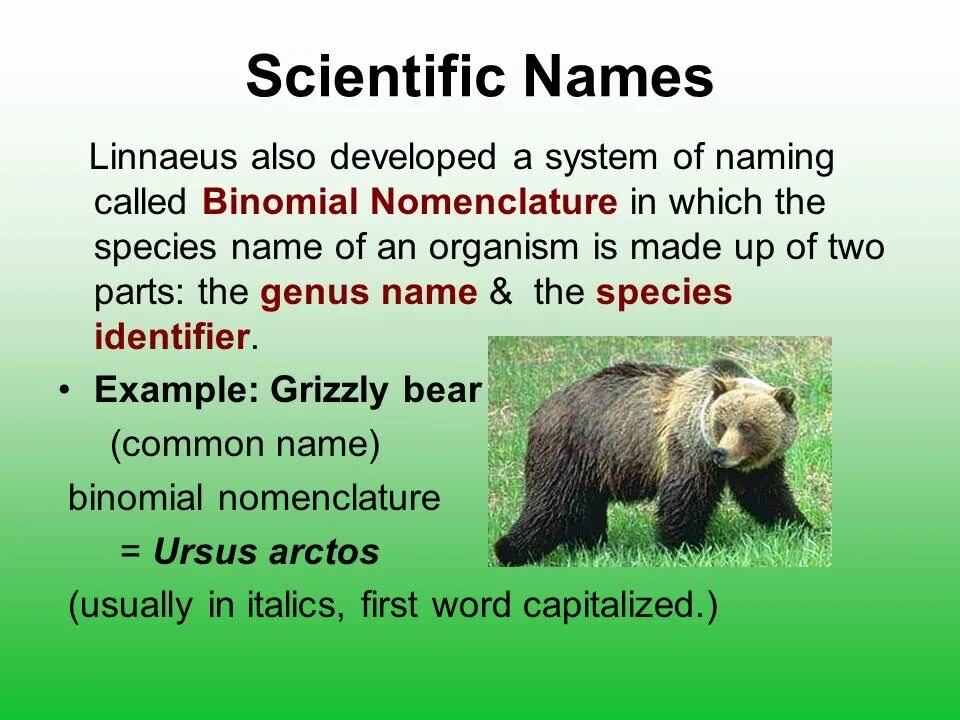 Scientific Names

Linnaeus also developed a system of naming called Binomial Nomenclature in which the species name of an organism is made up of two parts: the genus name & the species identifier.

• Example: Grizzly bear
(common name)
binomial nomenclature
= Ursus arctos
(usually in italics, first word capitalized.)